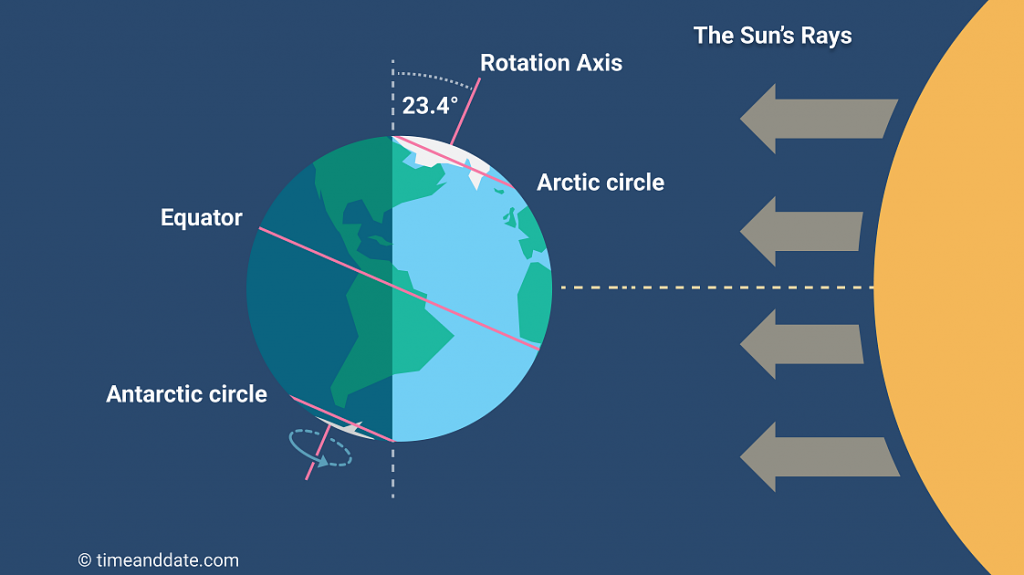 The Sun's Rays

Rotation Axis

23.4°

Arctic circle

Equator

Antarctic circle

© timeanddate.com